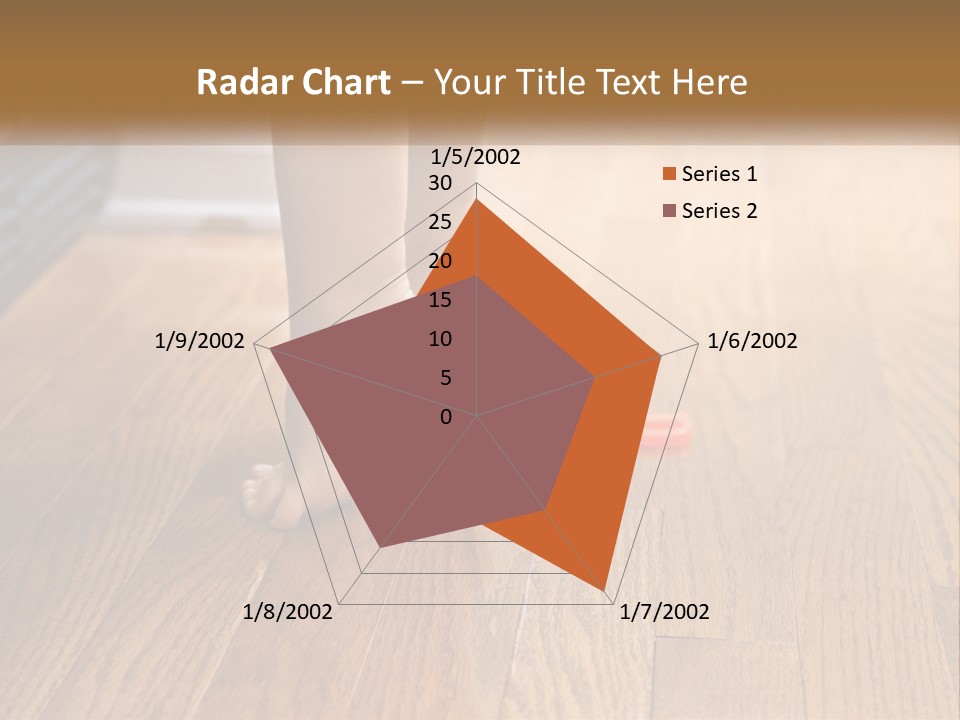 Radar Chart – Your Title Text Here

1/5/2002
30
25
20
15
10
5
0
1/6/2002
1/7/2002
1/8/2002
1/9/2002

Series 1
Series 2